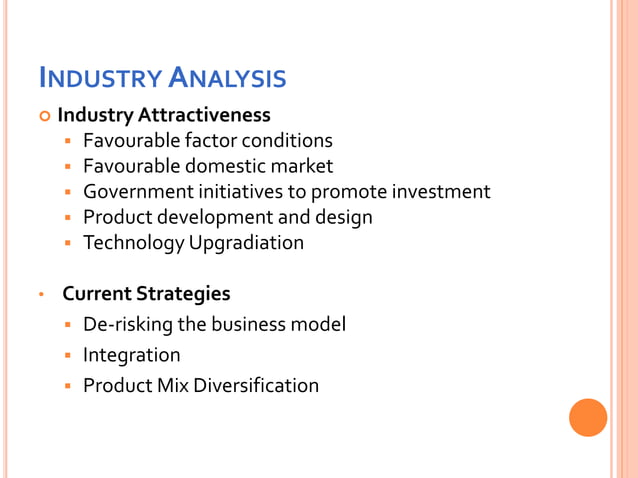 INDUSTRY ANALYSIS

• Industry Attractiveness
• Favourable factor conditions
• Favourable domestic market
• Government initiatives to promote investment
• Product development and design
• Technology Upgradiation

• Current Strategies
• De-risking the business model
• Integration
• Product Mix Diversification